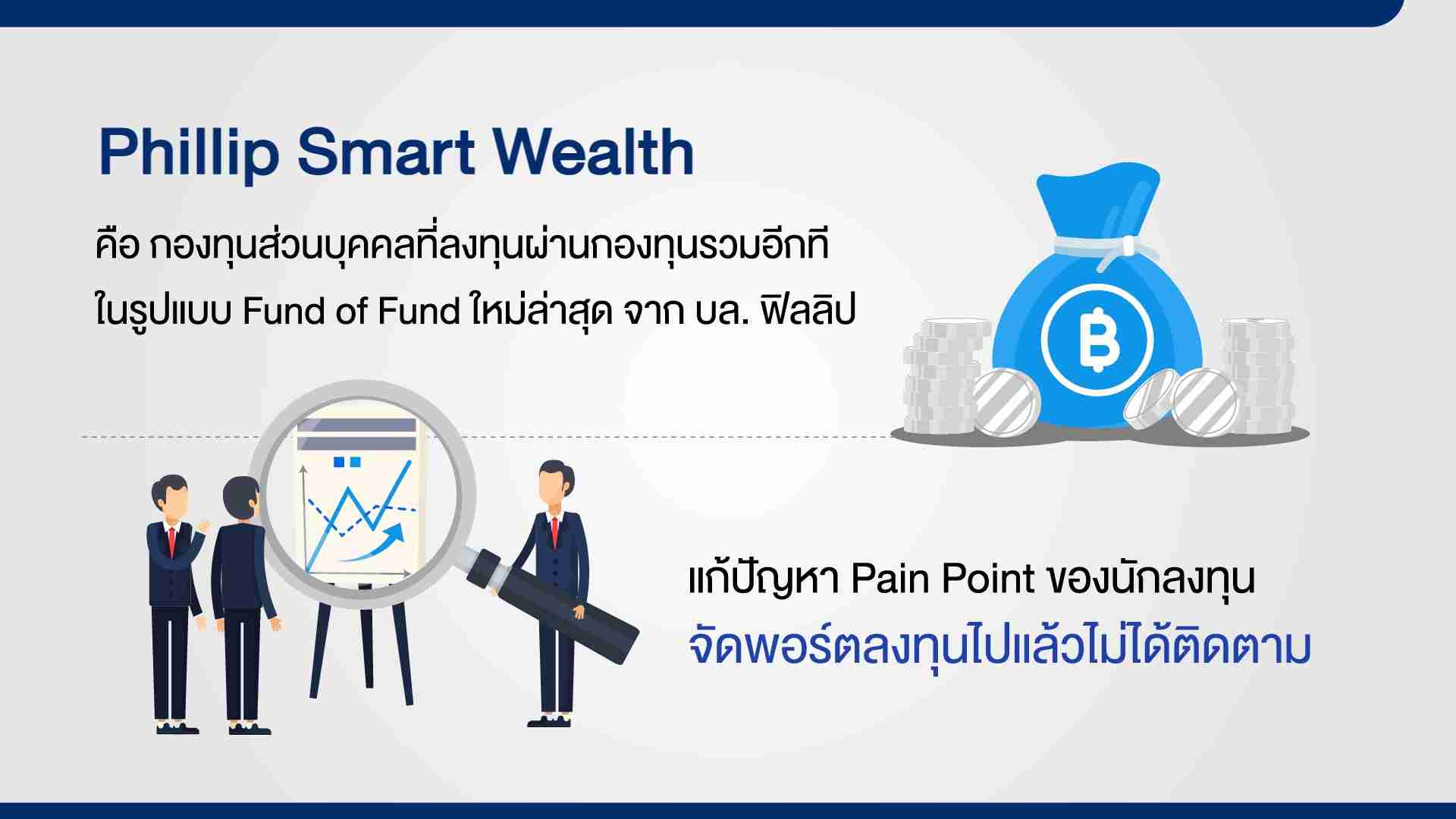 Phillip Smart Wealth

คือ กองทุนส่วนบุคคลที่ลงทุนผ่านกองทุนรวมอีกที ในรูปแบบ Fund of Fund ใหม่ล่าสุด จาก บล. ฟิลลิป

฿

แก้ปัญหา Pain Point ของนักลงทุน จัดพอร์ตลงทุนไปแล้วไม่ได้ติดตาม